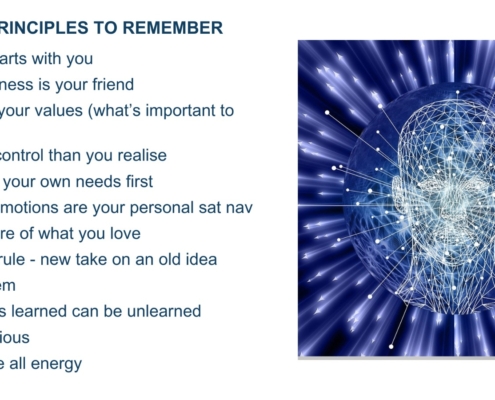 RINCIPLES TO REMEMBER

arts with you

ness is your friend

your values (what's important to

control than you realise

your own needs first

motions are your personal sat nav

re of what you love

rule - new take on an old idea

em

s learned can be unlearned

ious

e all energy